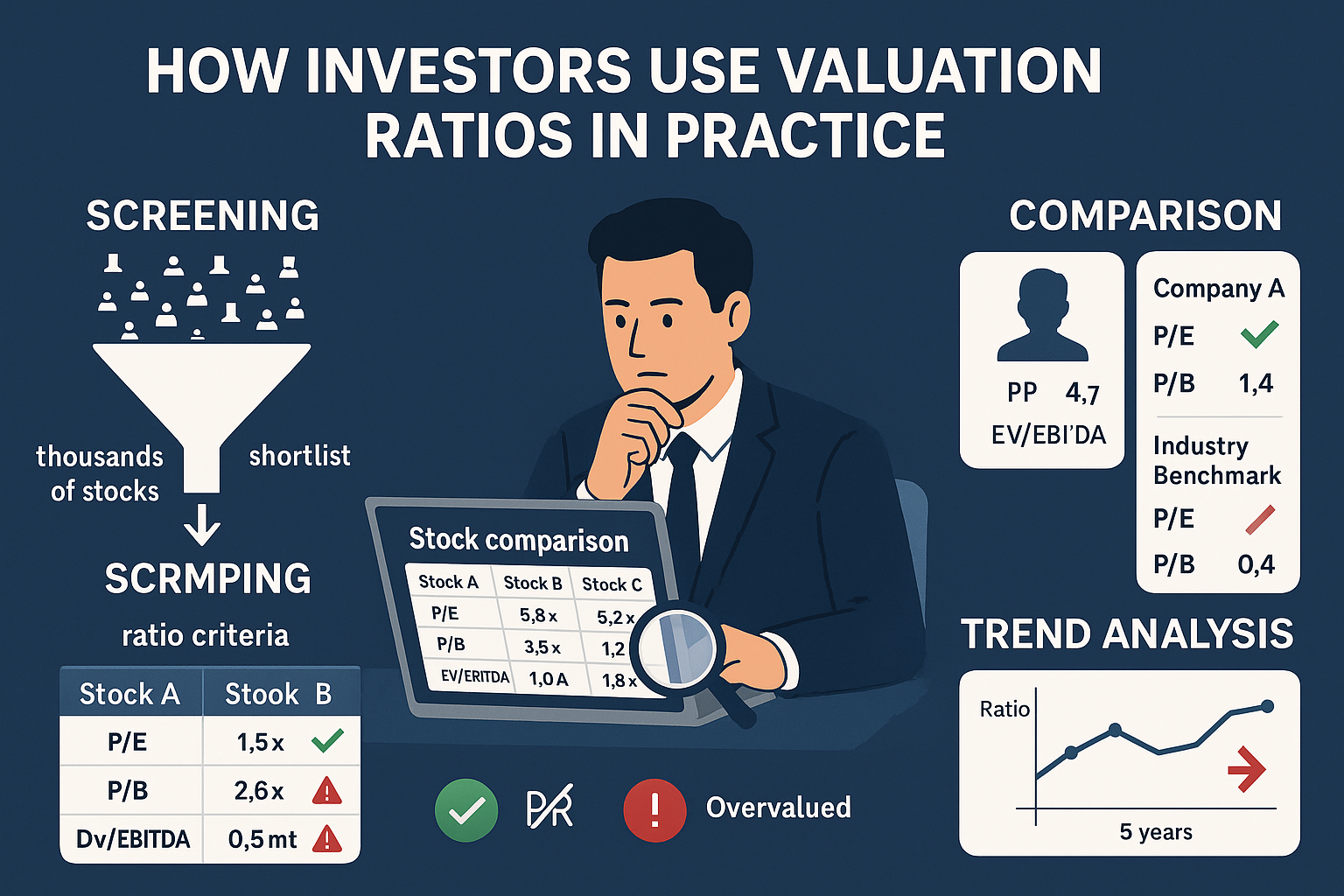 HOW INVESTORS USE VALUATION RATIOS IN PRACTICE

SCREENING

thousands of stocks

shortlist

SCRMPING

ratio criteria

| Stock A | Stook B |
|---|---|
| P/E | 1,5 x |
| P/B | 2,6 x |
| Dv/EBITDA | 0,5 mt |

Stock comparison

| Stock A | Stock B | Stock C |
|---|---|---|
| P/E | 5,8 x | 5,2 x |
| P/B | 3,5 x | 1,2 |
| EV/ERITDA | 1,0 A | 1,8 x |

P/R

Overvalued

COMPARISON

PP 4,7

EV/EBI'DA

Company A

P/E

P/B 1,4

Industry Benchmark

P/E

P/B 0,4

TREND ANALYSIS

Ratio

5 years